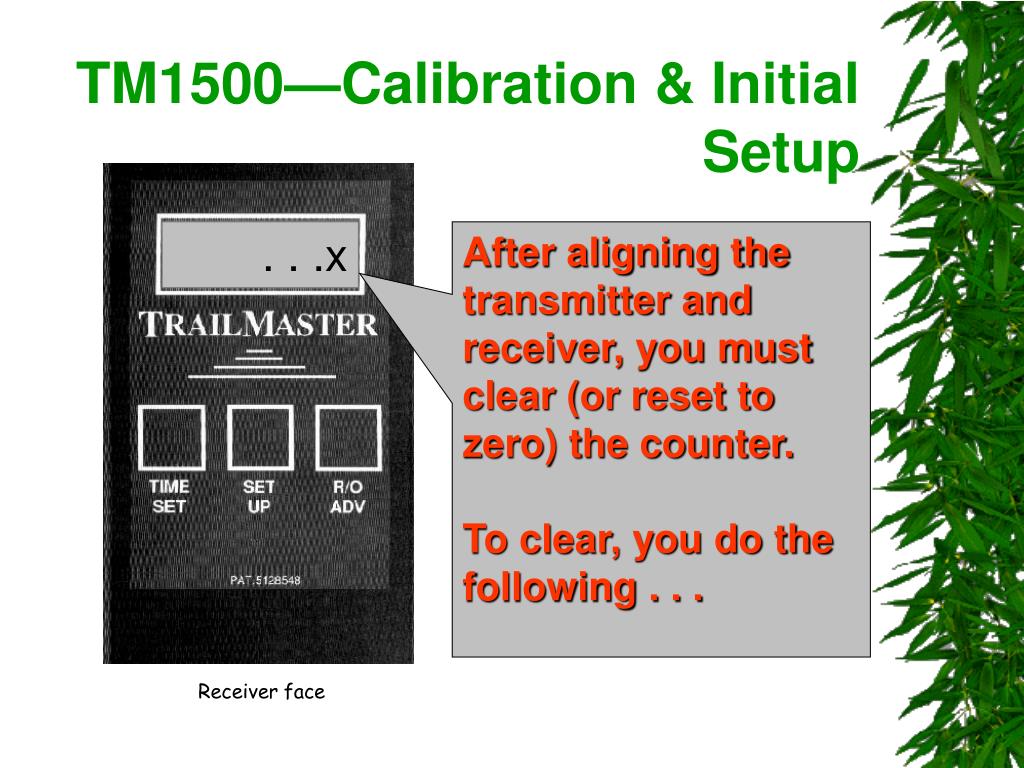 TM1500—Calibration & Initial Setup

. . .x

TRAILMASTER

TIME SET

SET UP

R/O ADV

PAT.5128548

Receiver face

After aligning the transmitter and receiver, you must clear (or reset to zero) the counter.

To clear, you do the following . . .